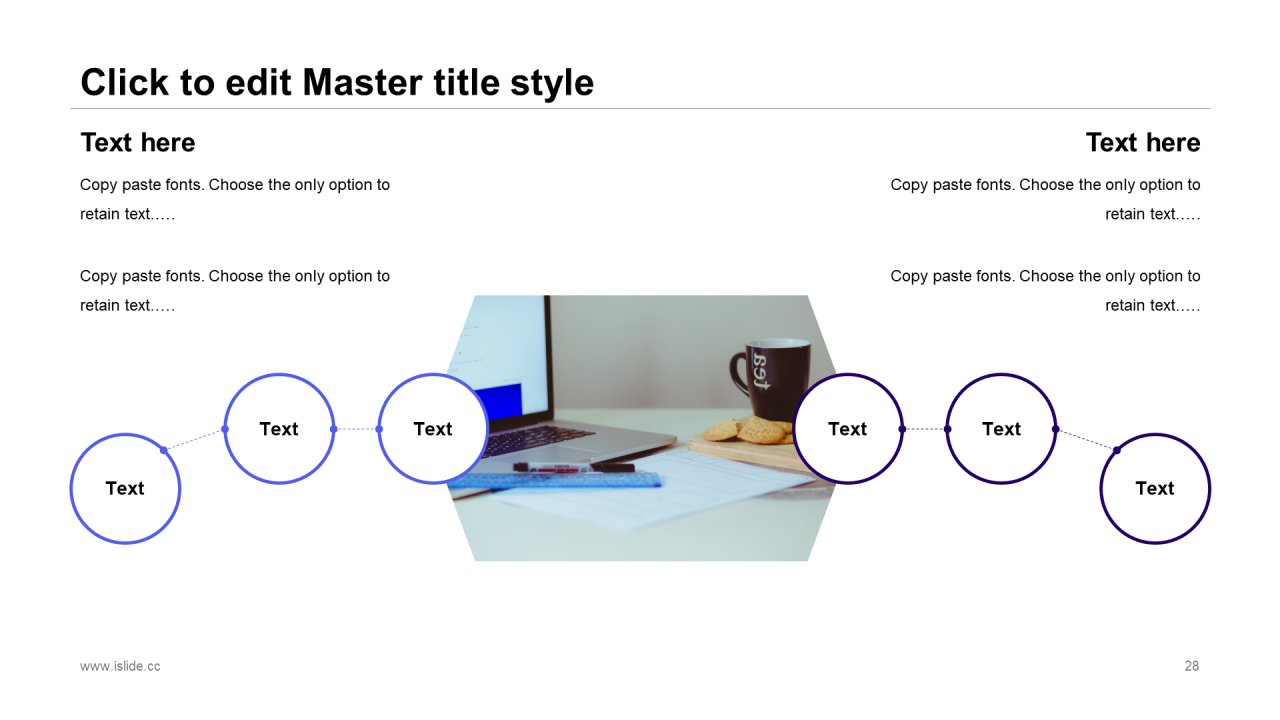 Click to edit Master title style

Text here

Copy paste fonts. Choose the only option to retain text.….

Copy paste fonts. Choose the only option to retain text.….

Text here

Copy paste fonts. Choose the only option to retain text.….

Copy paste fonts. Choose the only option to retain text.….

Text

Text

Text

Text

Text

Text

www.islide.cc

28